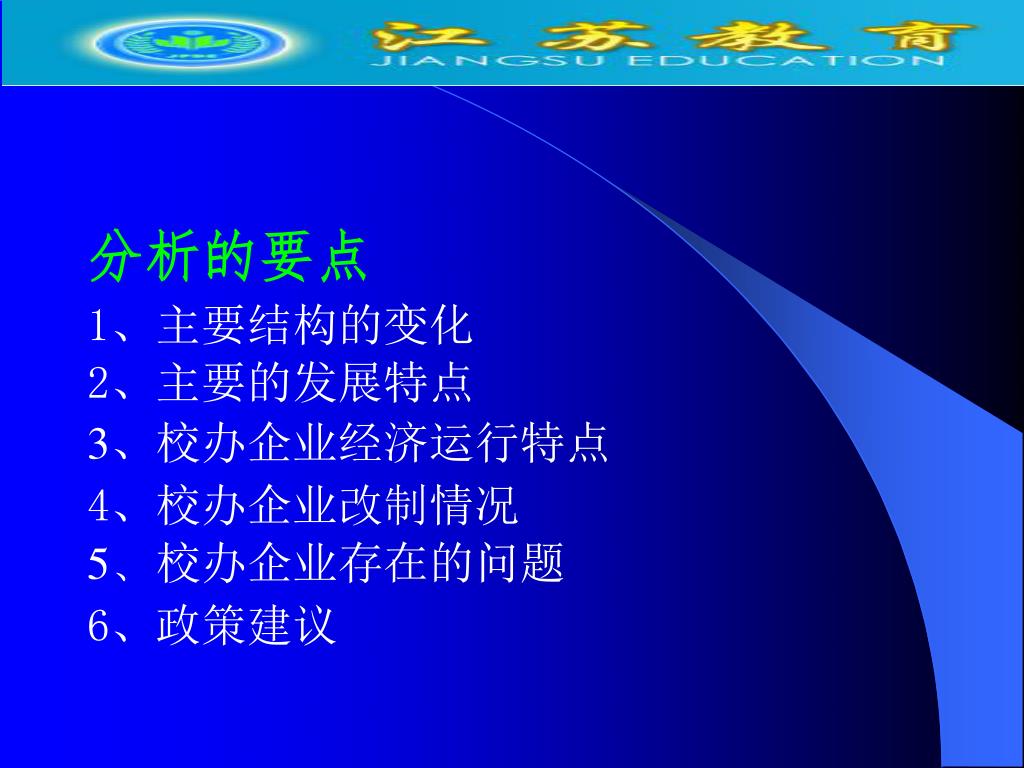 江苏教育
JIANGSU EDUCATION

分析的要点

1、主要结构的变化
2、主要的发展特点
3、校办企业经济运行特点
4、校办企业改制情况
5、校办企业存在的问题
6、政策建议